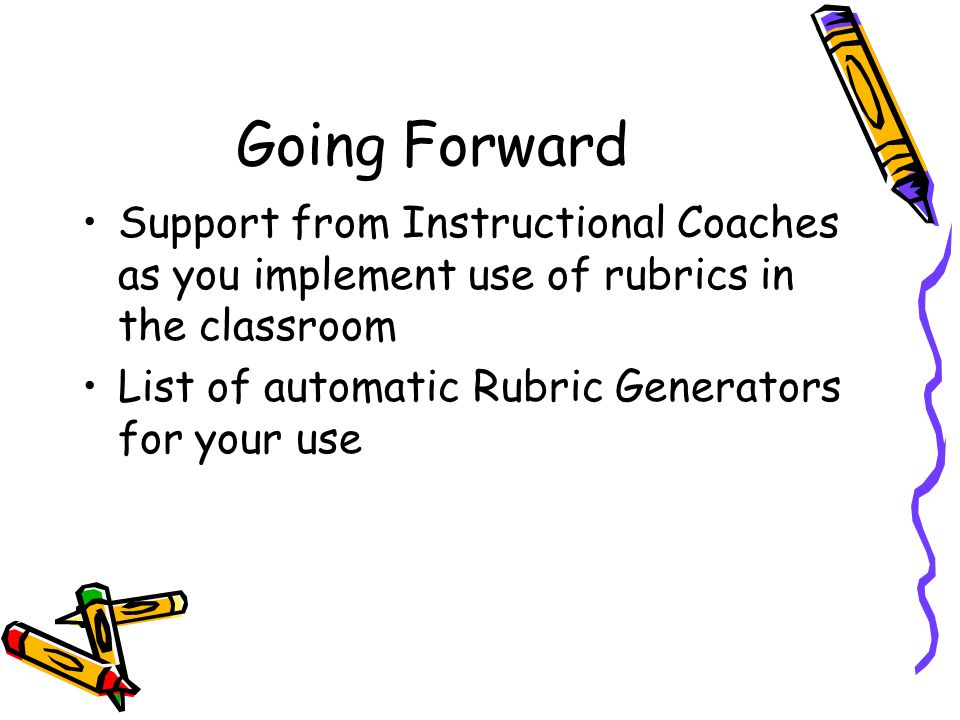 Going Forward

• Support from Instructional Coaches as you implement use of rubrics in the classroom
• List of automatic Rubric Generators for your use